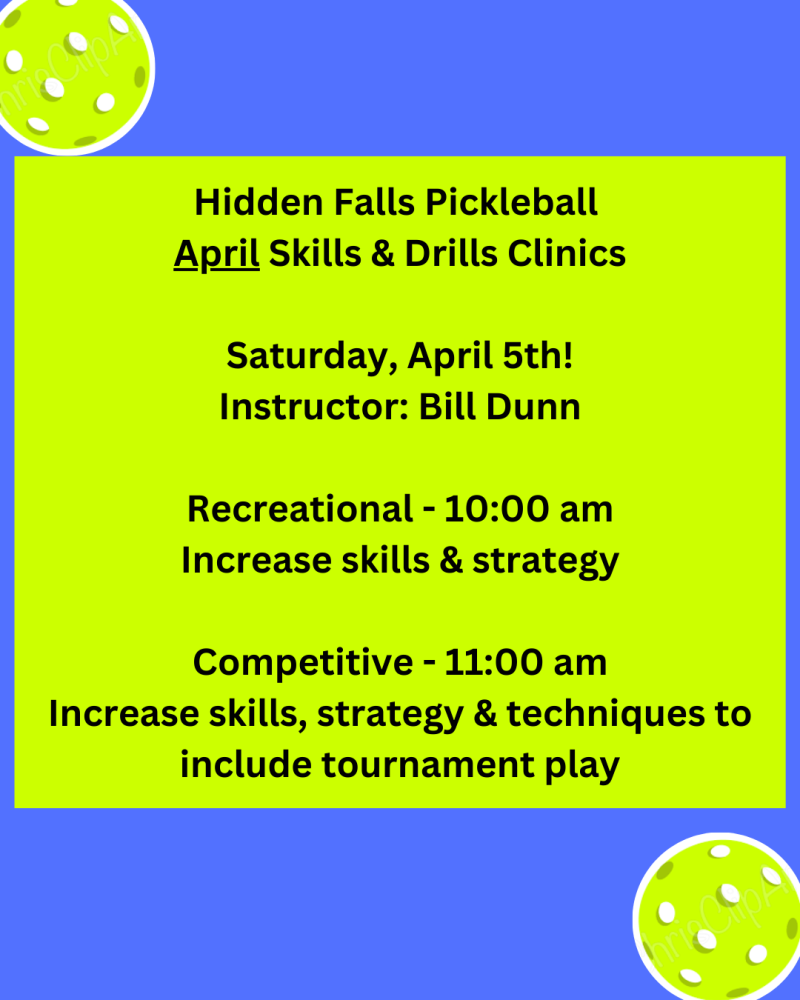 Hidden Falls Pickleball
April Skills & Drills Clinics

Saturday, April 5th!
Instructor: Bill Dunn

Recreational - 10:00 am
Increase skills & strategy

Competitive - 11:00 am
Increase skills, strategy & techniques to include tournament play